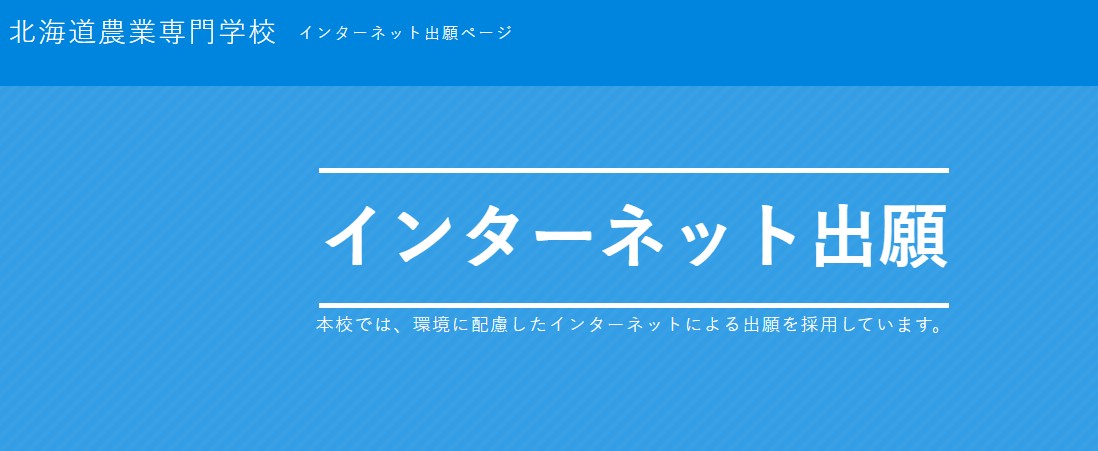 北海道農業専門学校　インターネット出願ページ

インターネット出願

本校では、環境に配慮したインターネットによる出願を採用しています。